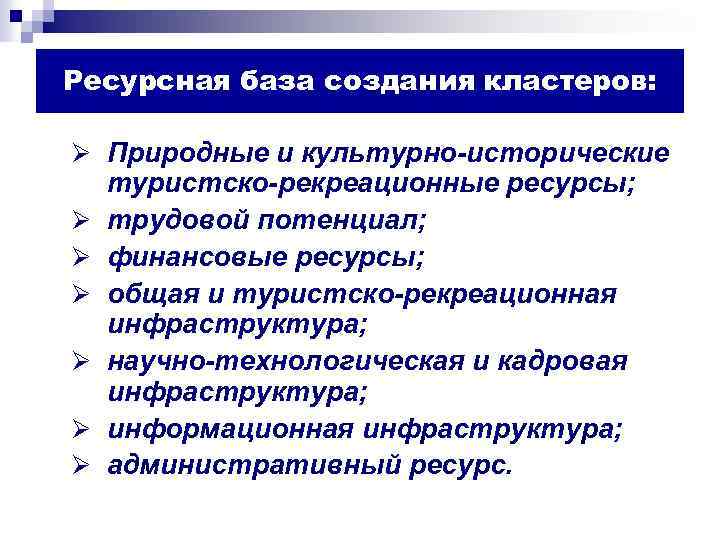 Ресурсная база создания кластеров:

➢ Природные и культурно-исторические туристско-рекреационные ресурсы;
➢ трудовой потенциал;
➢ финансовые ресурсы;
➢ общая и туристско-рекреационная инфраструктура;
➢ научно-технологическая и кадровая инфраструктура;
➢ информационная инфраструктура;
➢ административный ресурс.